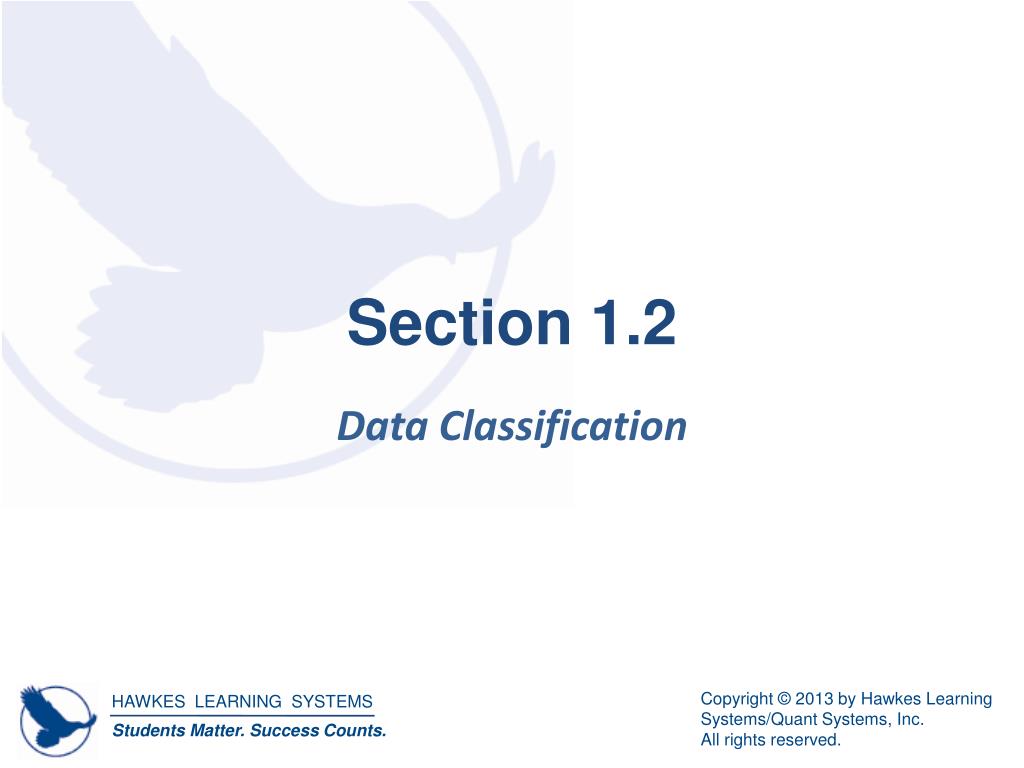 Section 1.2

Data Classification

HAWKES LEARNING SYSTEMS
Students Matter. Success Counts.

Copyright © 2013 by Hawkes Learning Systems/Quant Systems, Inc.
All rights reserved.